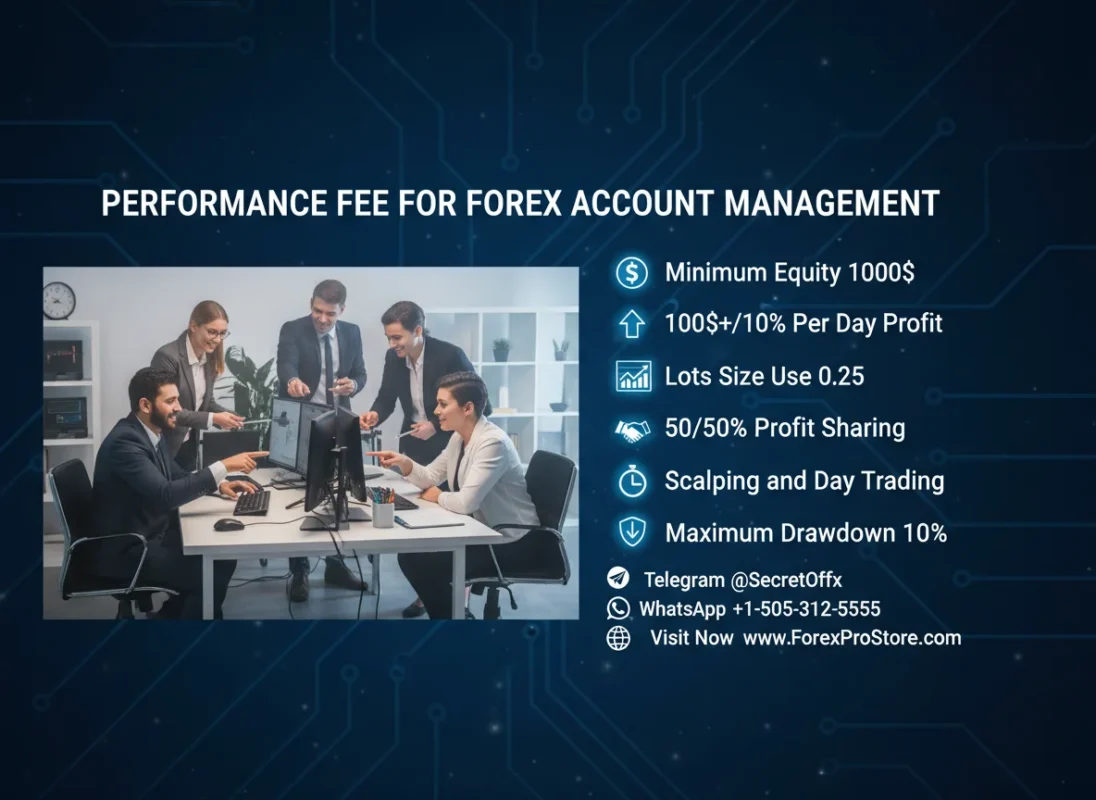 PERFORMANCE FEE FOR FOREX ACCOUNT MANAGEMENT

Minimum Equity 1000$

100$+/10% Per Day Profit

Lots Size Use 0.25

50/50% Profit Sharing

Scalping and Day Trading

Maximum Drawdown 10%

Telegram @SecretOffx

WhatsApp +1-505-312-5555

Visit Now www.ForexProStore.com